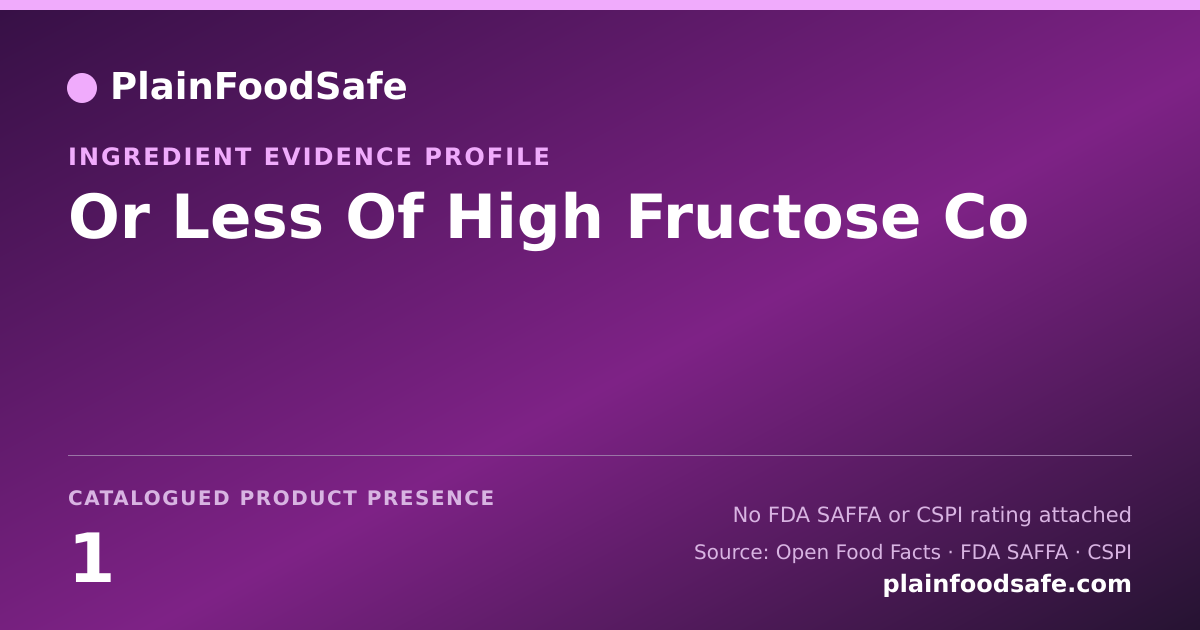 PlainFoodSafe

INGREDIENT EVIDENCE PROFILE

Or Less Of High Fructose Co

CATALOGUED PRODUCT PRESENCE

1

No FDA SAFFA or CSPI rating attached

Source: Open Food Facts · FDA SAFFA · CSPI

plainfoodsafe.com